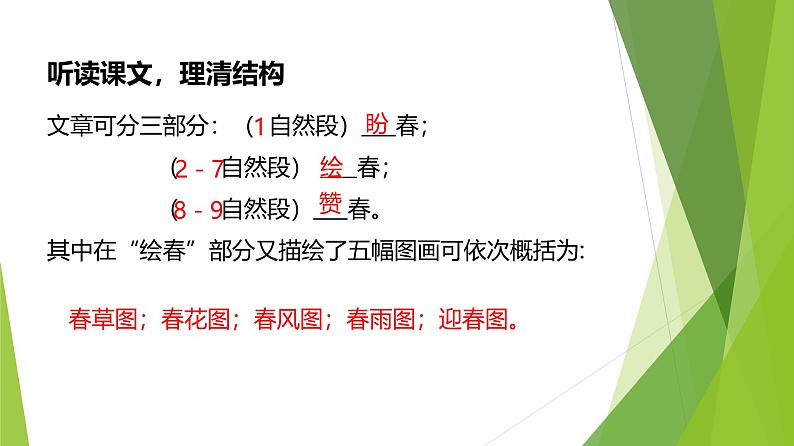 听读课文，理清结构

文章可分三部分：（1自然段）盼春；

（2－7自然段）绘春；

（8－9自然段）赞春。

其中在“绘春”部分又描绘了五幅图画可依次概括为：

春草图；春花图；春风图；春雨图；迎春图。